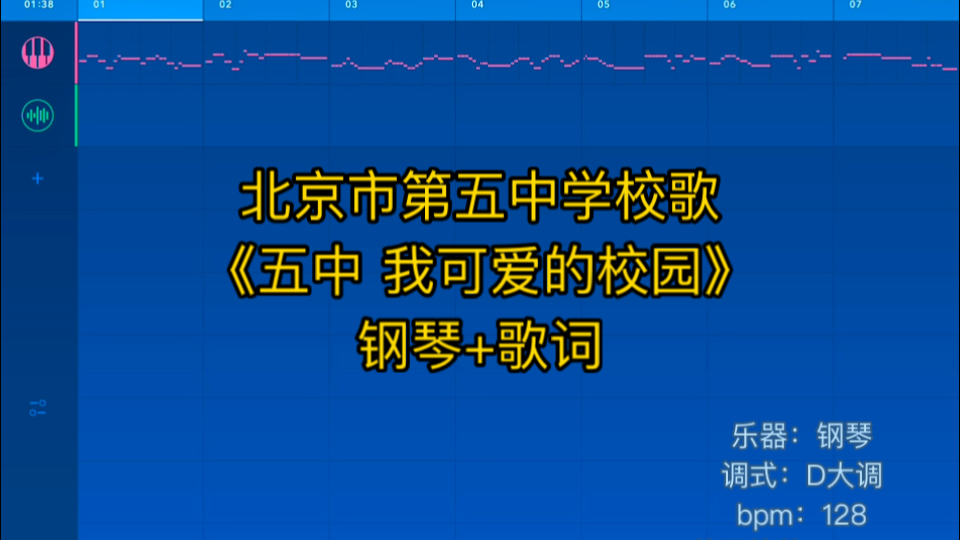 01:38 01 02 03 04 05 06 07

+

北京市第五中学校歌
《五中 我可爱的校园》
钢琴+歌词

乐器：钢琴
调式：D大调
bpm：128